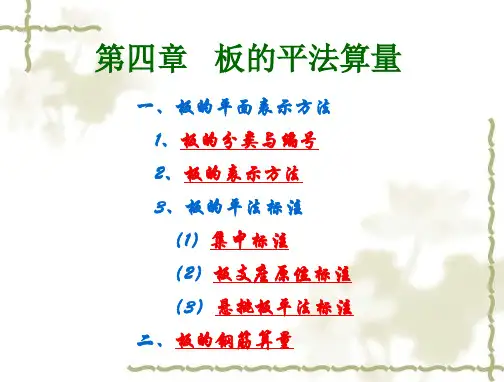 第四章　板的平法算量

一、板的平面表示方法

1、板的分类与编号

2、板的表示方法

3、板的平法标注

(1) 集中标注

(2) 板支座原位标注

(3) 悬挑板平法标注

二、板的钢筋算量